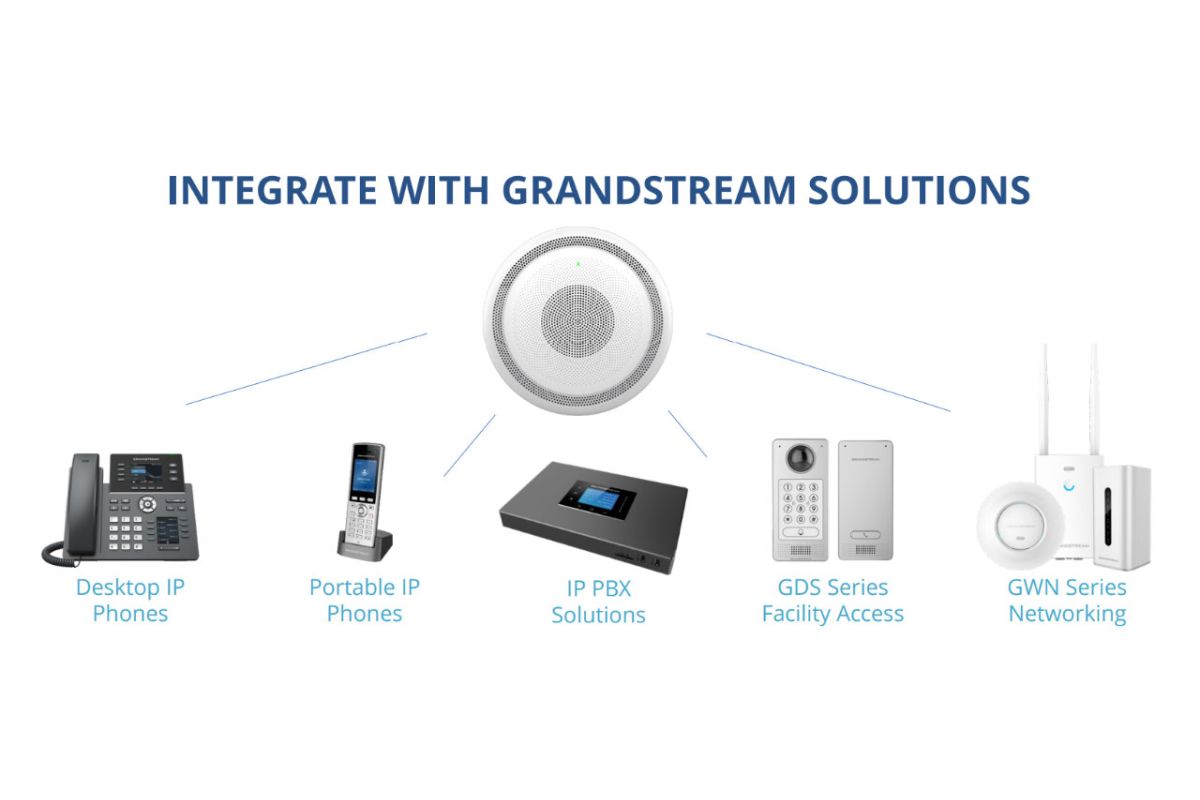 INTEGRATE WITH GRANDSTREAM SOLUTIONS

Desktop IP Phones

Portable IP Phones

IP PBX Solutions

GDS Series Facility Access

GWN Series Networking